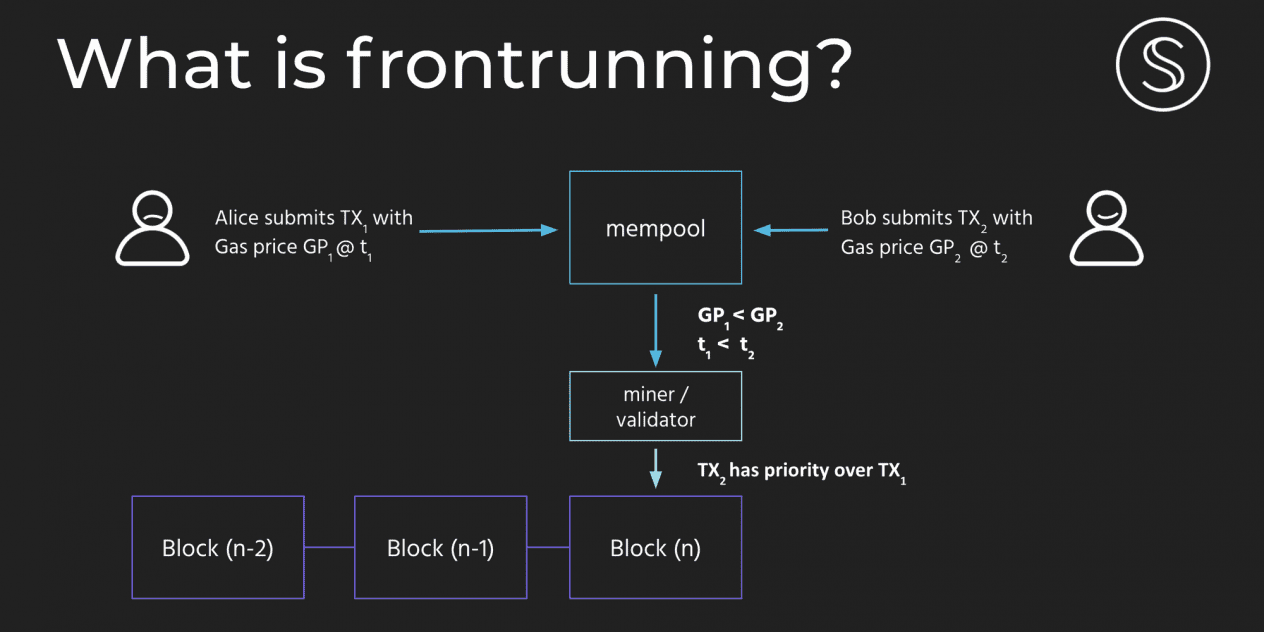 What is frontrunning?

Alice submits $TX_1$ with Gas price $GP_1$ @ $t_1$

mempool

Bob submits $TX_2$ with Gas price $GP_2$ @ $t_2$

$GP_1 < GP_2$
$t_1 < t_2$

miner / validator

$TX_2$ has priority over $TX_1$

Block (n-2)

Block (n-1)

Block (n)